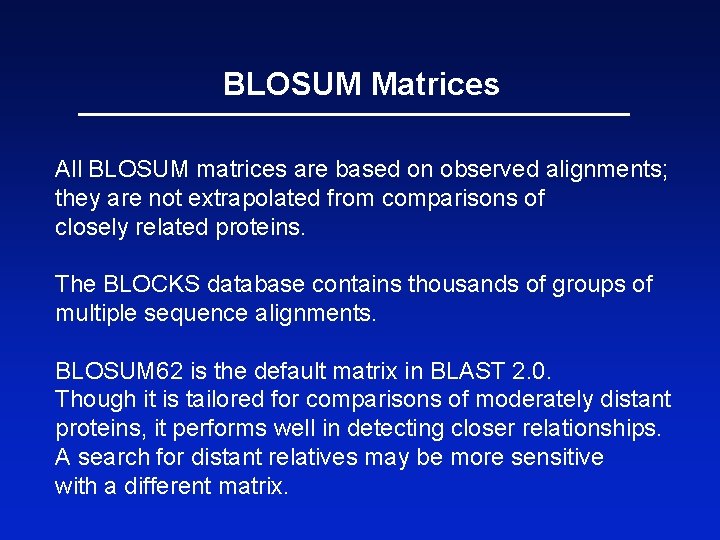 BLOSUM Matrices

All BLOSUM matrices are based on observed alignments; they are not extrapolated from comparisons of closely related proteins.

The BLOCKS database contains thousands of groups of multiple sequence alignments.

BLOSUM62 is the default matrix in BLAST 2.0. Though it is tailored for comparisons of moderately distant proteins, it performs well in detecting closer relationships. A search for distant relatives may be more sensitive with a different matrix.